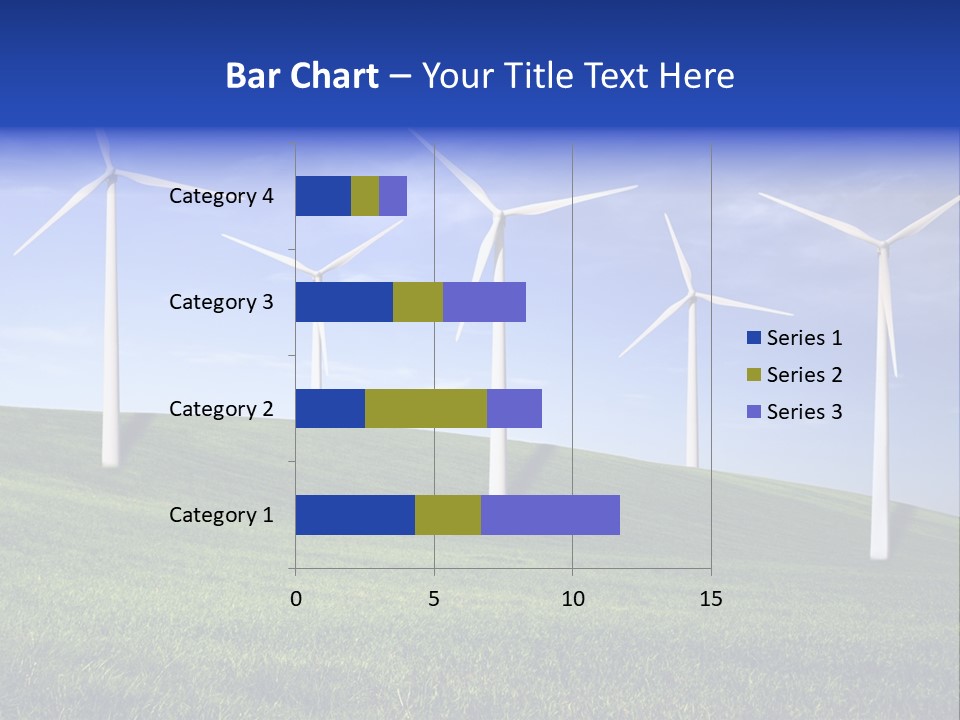 Bar Chart – Your Title Text Here

Category 4
Category 3
Category 2
Category 1

0
5
10
15

Series 1
Series 2
Series 3